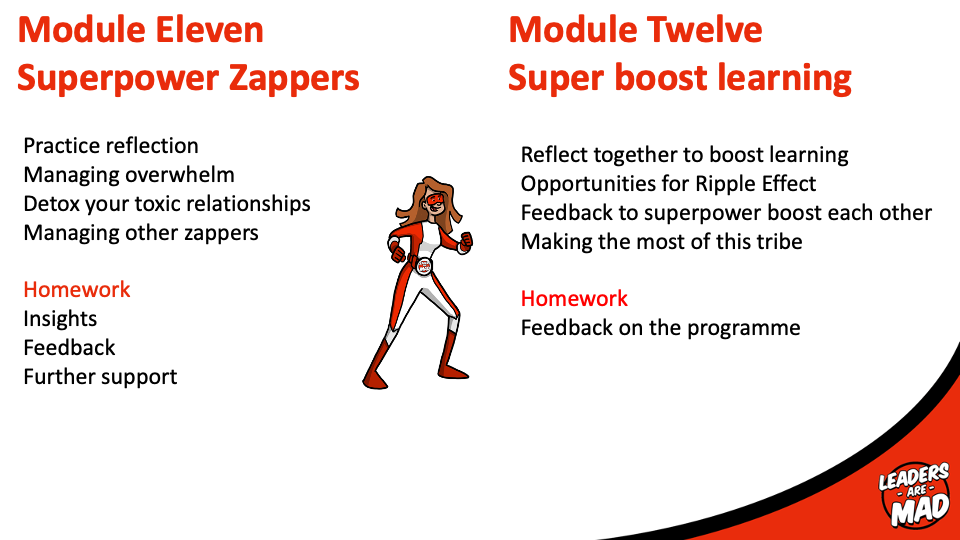 Module Eleven
Superpower Zappers

Practice reflection
Managing overwhelm
Detox your toxic relationships
Managing other zappers

Homework
Insights
Feedback
Further support

Module Twelve
Super boost learning

Reflect together to boost learning
Opportunities for Ripple Effect
Feedback to superpower boost each other
Making the most of this tribe

Homework
Feedback on the programme

LEADERS ARE MAD